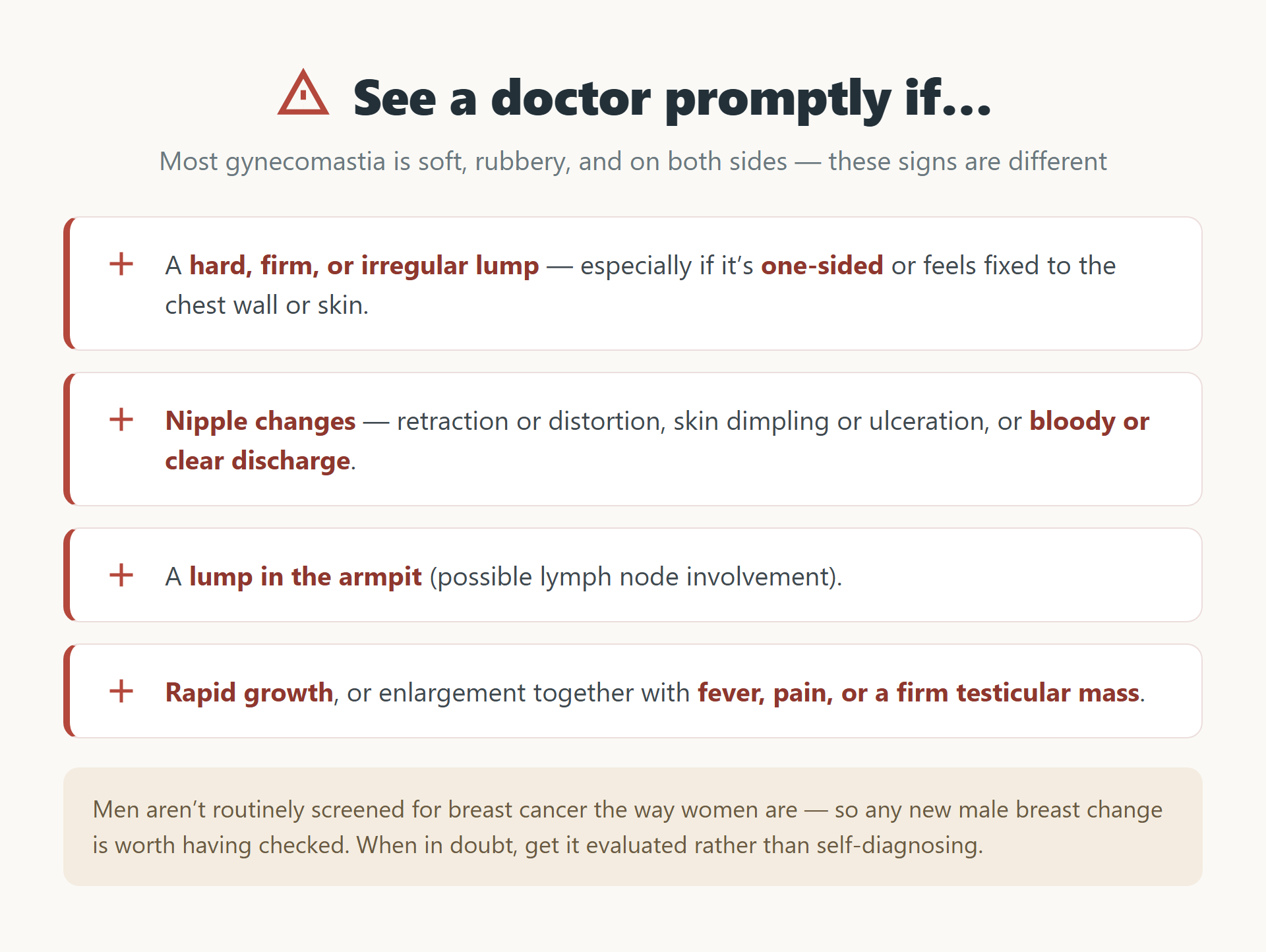 See a doctor promptly if...

Most gynecomastia is soft, rubbery, and on both sides — these signs are different

+ A hard, firm, or irregular lump — especially if it's one-sided or feels fixed to the chest wall or skin.

+ Nipple changes — retraction or distortion, skin dimpling or ulceration, or bloody or clear discharge.

+ A lump in the armpit (possible lymph node involvement).

+ Rapid growth, or enlargement together with fever, pain, or a firm testicular mass.

Men aren't routinely screened for breast cancer the way women are — so any new male breast change is worth having checked. When in doubt, get it evaluated rather than self-diagnosing.